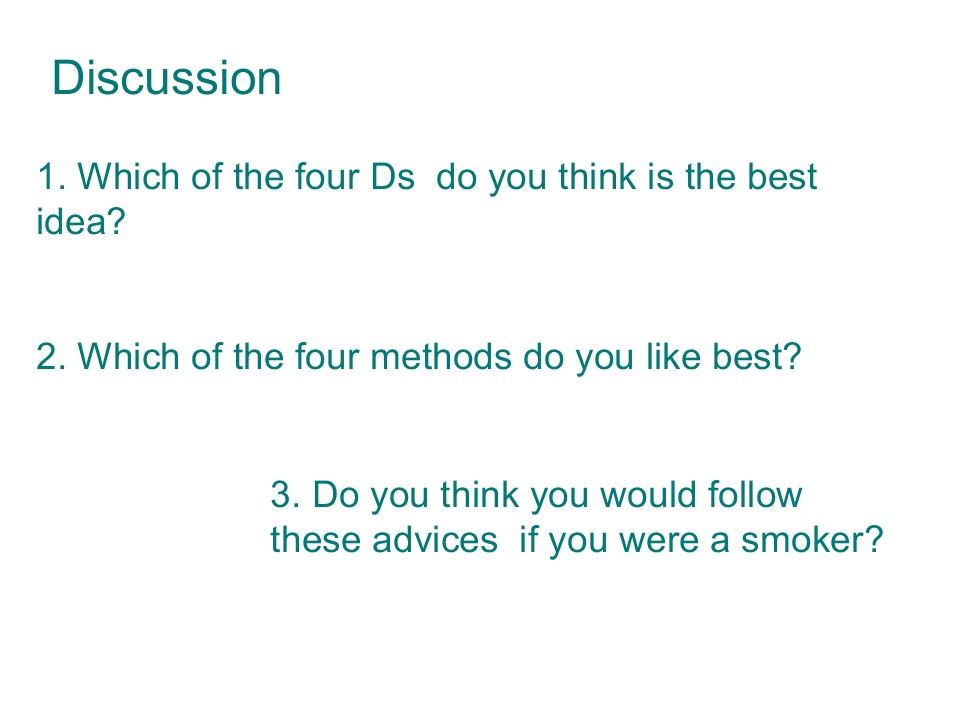 Discussion

1. Which of the four Ds do you think is the best idea?

2. Which of the four methods do you like best?

3. Do you think you would follow these advices if you were a smoker?